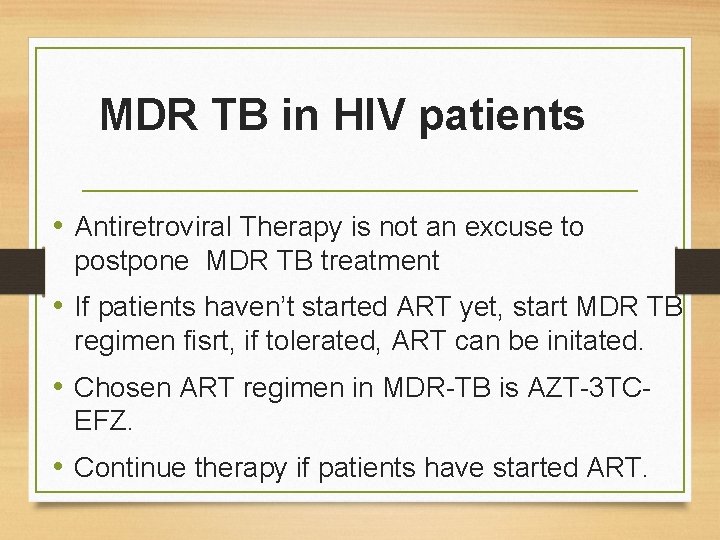 MDR TB in HIV patients

• Antiretroviral Therapy is not an excuse to postpone MDR TB treatment

• If patients haven't started ART yet, start MDR TB regimen fisrt, if tolerated, ART can be initated.

• Chosen ART regimen in MDR-TB is AZT-3TC-EFZ.

• Continue therapy if patients have started ART.